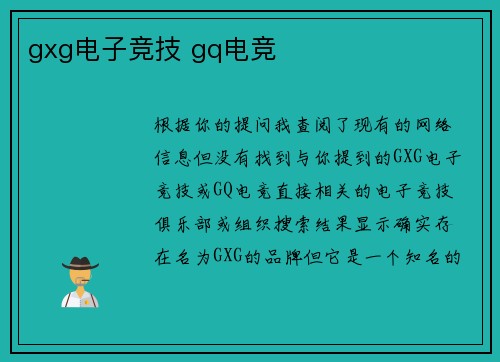 gxg电子竞技 gq电竞

根据你的提问我查阅了现有的网络信息但没有找到与你提到的GXG电子竞技或GQ电竞直接相关的电子竞技俱乐部或组织搜索结果显示确实存在名为GXG的品牌但它是一个知名的